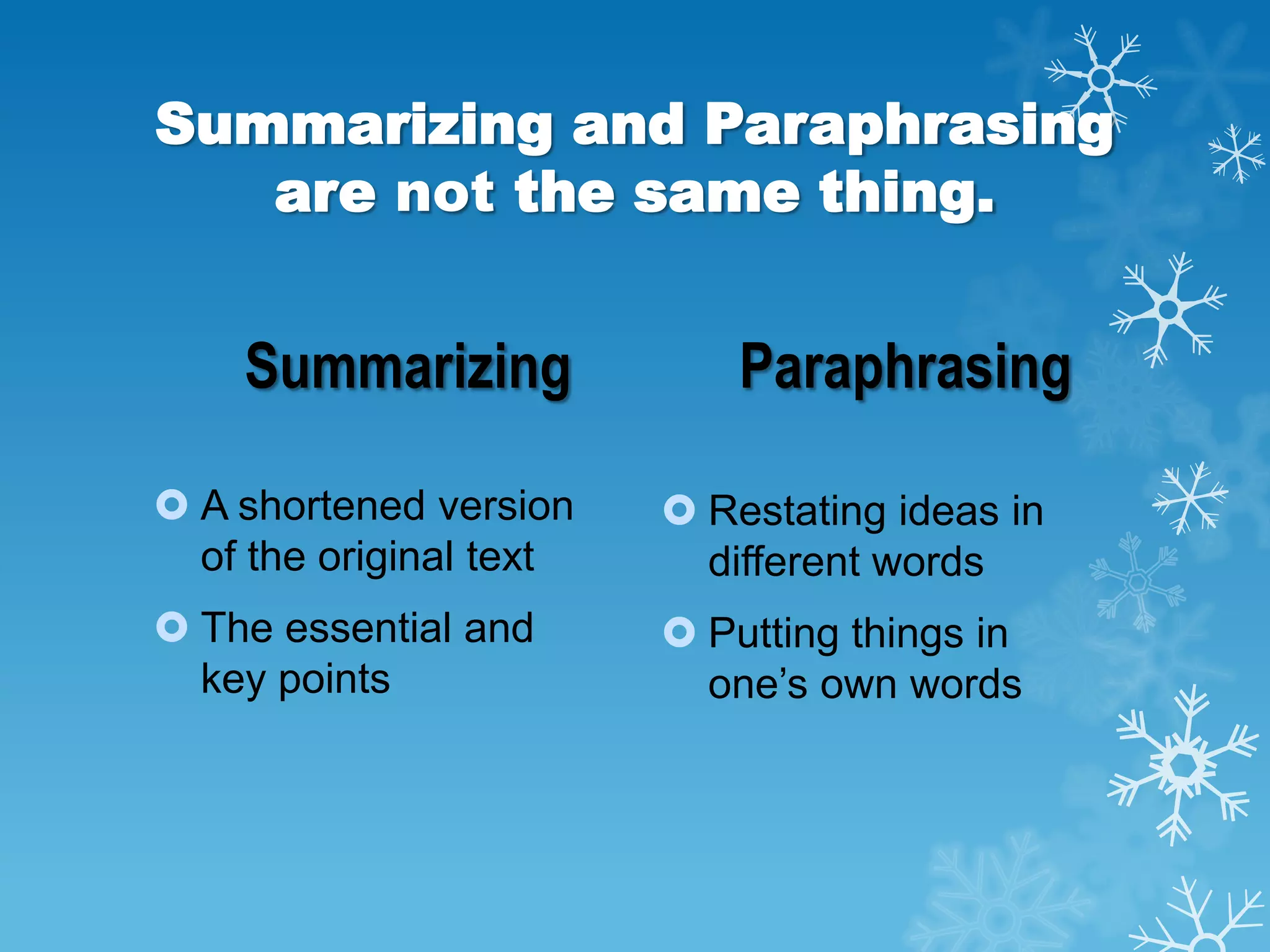 Summarizing and Paraphrasing are not the same thing.

Summarizing

A shortened version of the original text

The essential and key points

Paraphrasing

Restating ideas in different words

Putting things in one’s own words